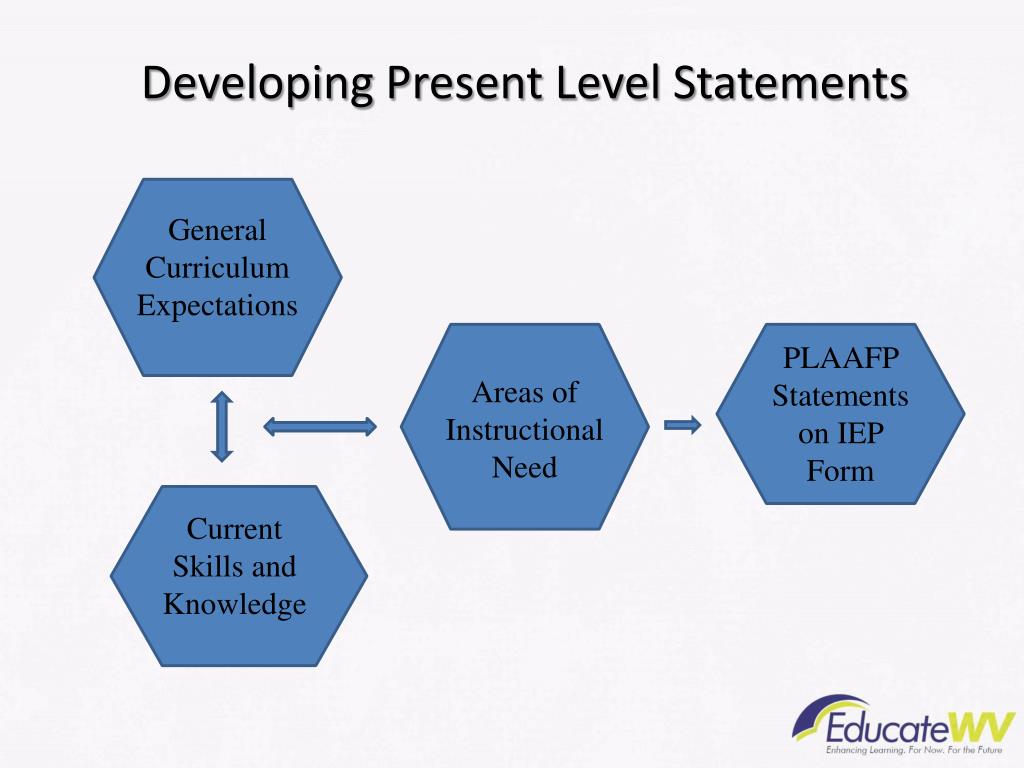 Developing Present Level Statements

General Curriculum Expectations

Current Skills and Knowledge

Areas of Instructional Need

PLAAFP Statements on IEP Form

EducateWV
Enhancing Learning. For Now. For the Future